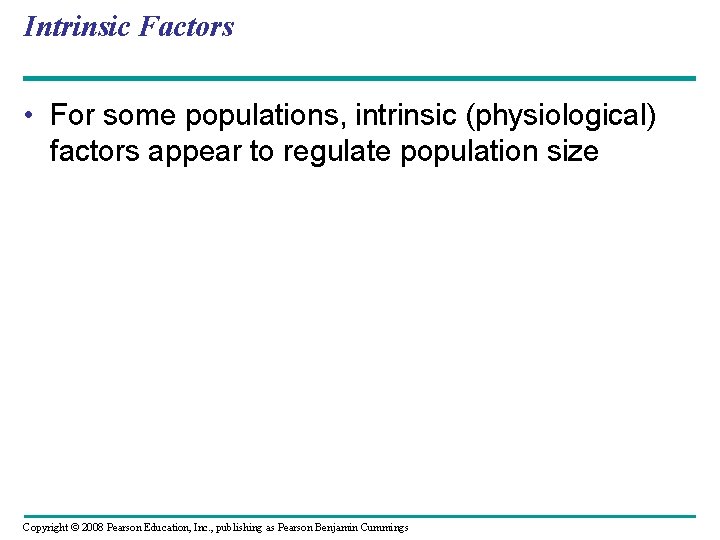 Intrinsic Factors

• For some populations, intrinsic (physiological) factors appear to regulate population size

Copyright © 2008 Pearson Education, Inc., publishing as Pearson Benjamin Cummings